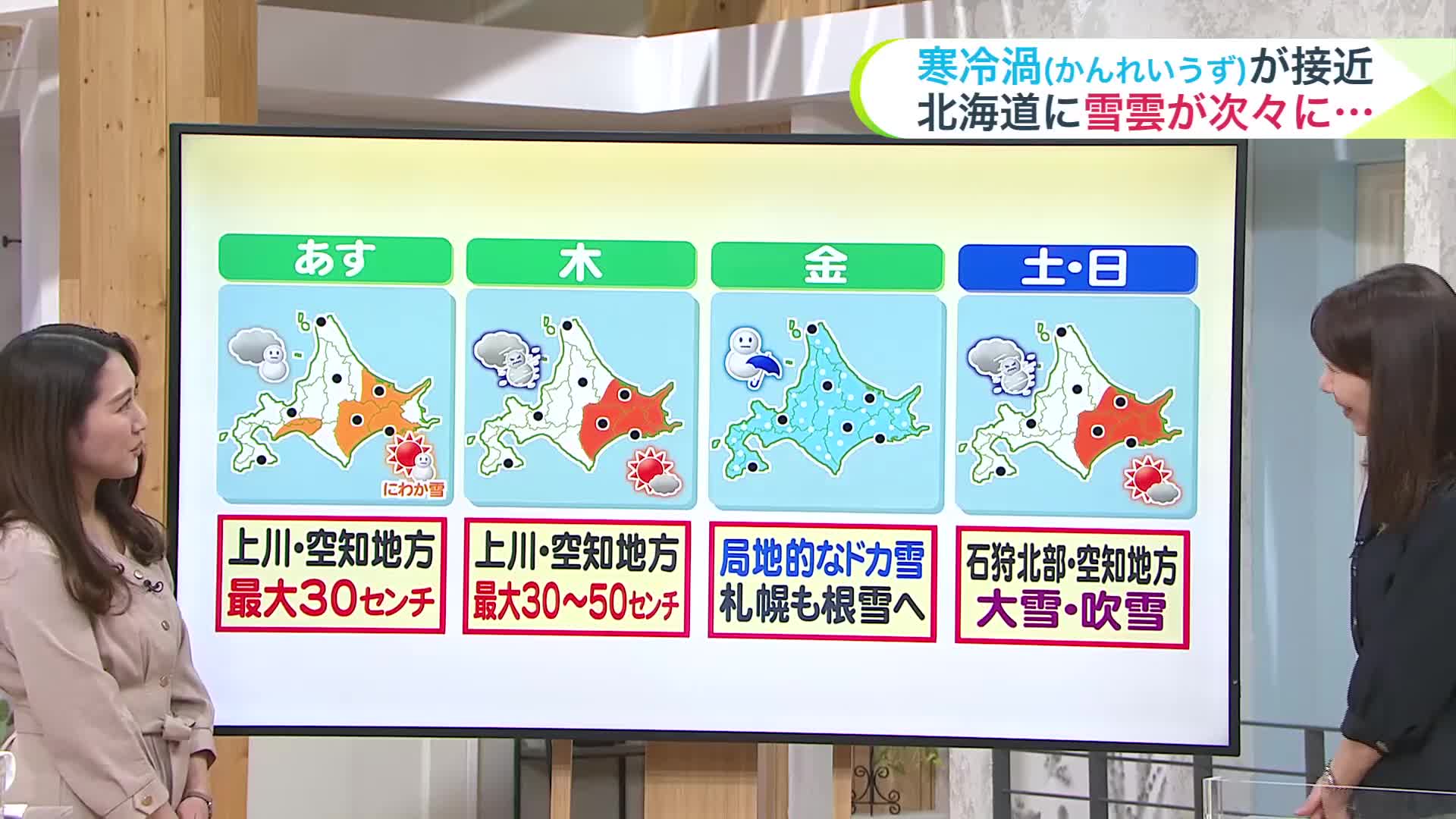 寒冷渦(かんれいうず)が接近
北海道に雪雲が次々に…

あす

にわか雪

上川・空知地方
最大30センチ

木

上川・空知地方
最大30~50センチ

金

局地的なドカ雪
札幌も根雪へ

土・日

石狩北部・空知地方
大雪・吹雪